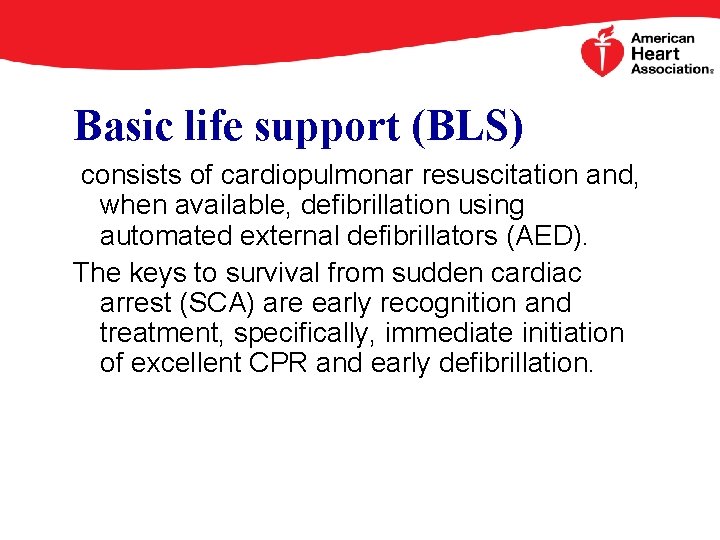 American Heart Association®

Basic life support (BLS)

consists of cardiopulmonar resuscitation and, when available, defibrillation using automated external defibrillators (AED).

The keys to survival from sudden cardiac arrest (SCA) are early recognition and treatment, specifically, immediate initiation of excellent CPR and early defibrillation.